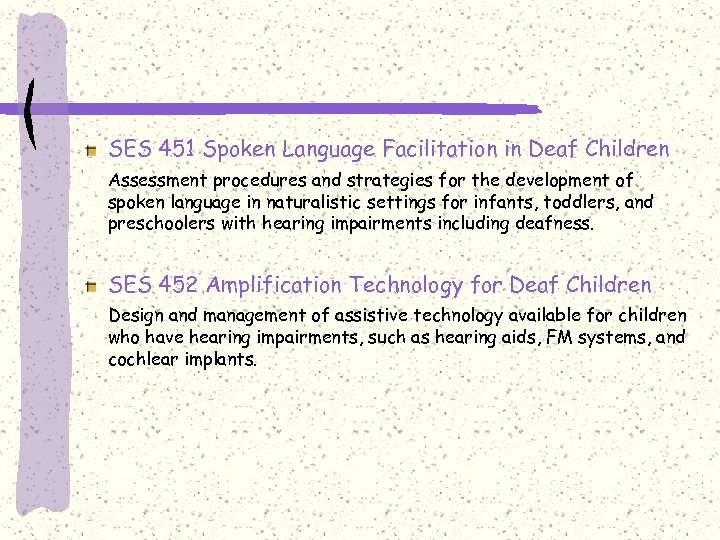 SES 451 Spoken Language Facilitation in Deaf Children

Assessment procedures and strategies for the development of spoken language in naturalistic settings for infants, toddlers, and preschoolers with hearing impairments including deafness.

SES 452 Amplification Technology for Deaf Children

Design and management of assistive technology available for children who have hearing impairments, such as hearing aids, FM systems, and cochlear implants.